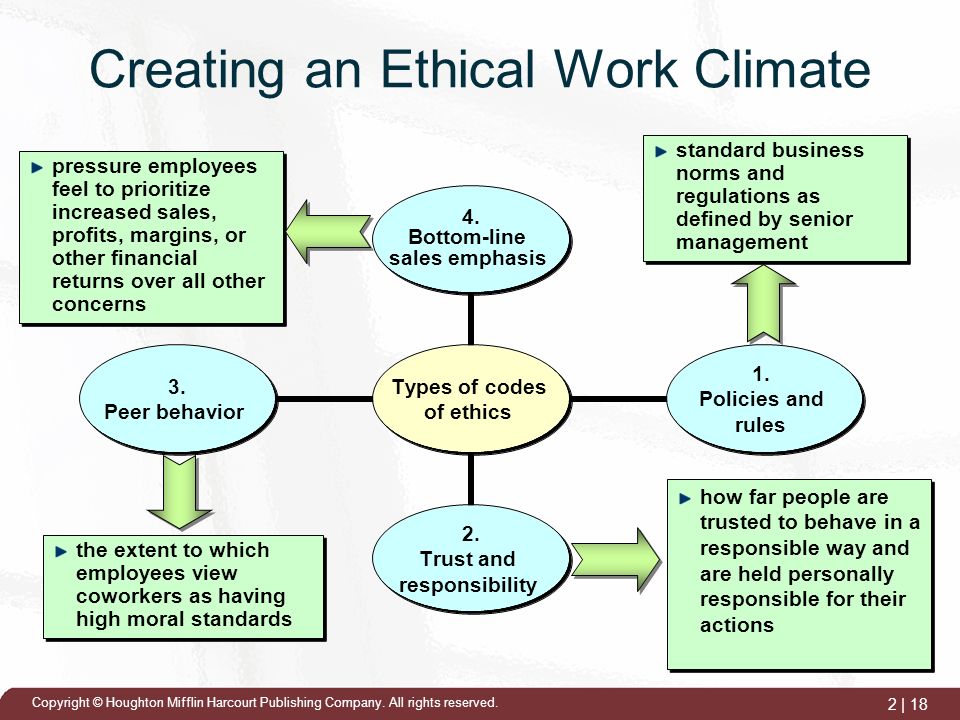 Creating an Ethical Work Climate

pressure employees feel to prioritize increased sales, profits, margins, or other financial returns over all other concerns

4.
Bottom-line sales emphasis

standard business norms and regulations as defined by senior management

3.
Peer behavior

Types of codes of ethics

1.
Policies and rules

the extent to which employees view coworkers as having high moral standards

2.
Trust and responsibility

how far people are trusted to behave in a responsible way and are held personally responsible for their actions

Copyright © Houghton Mifflin Harcourt Publishing Company. All rights reserved.

2 | 18